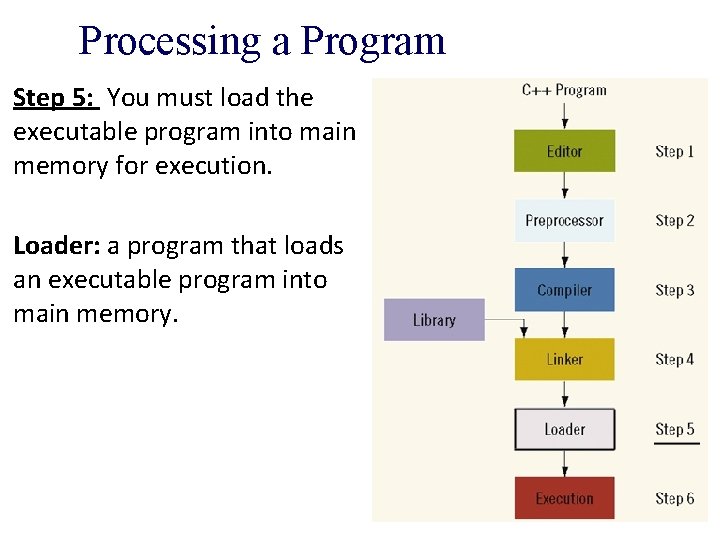 Processing a Program

Step 5: You must load the executable program into main memory for execution.

Loader: a program that loads an executable program into main memory.

C++ Program

Editor Step 1

Preprocessor Step 2

Compiler Step 3

Library

Linker Step 4

Loader Step 5

Execution Step 6